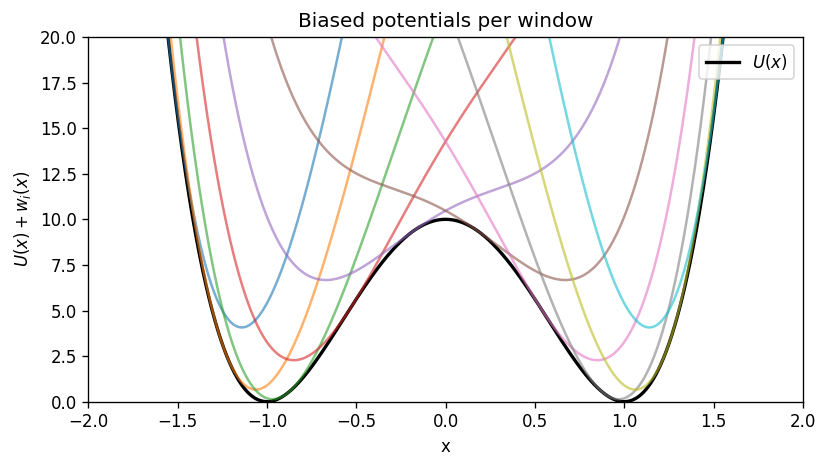 Biased potentials per window

$U(x)$

$U(x) + w_i(x)$

20.0
17.5
15.0
12.5
10.0
7.5
5.0
2.5
0.0

−2.0 −1.5 −1.0 −0.5 0.0 0.5 1.0 1.5 2.0

x